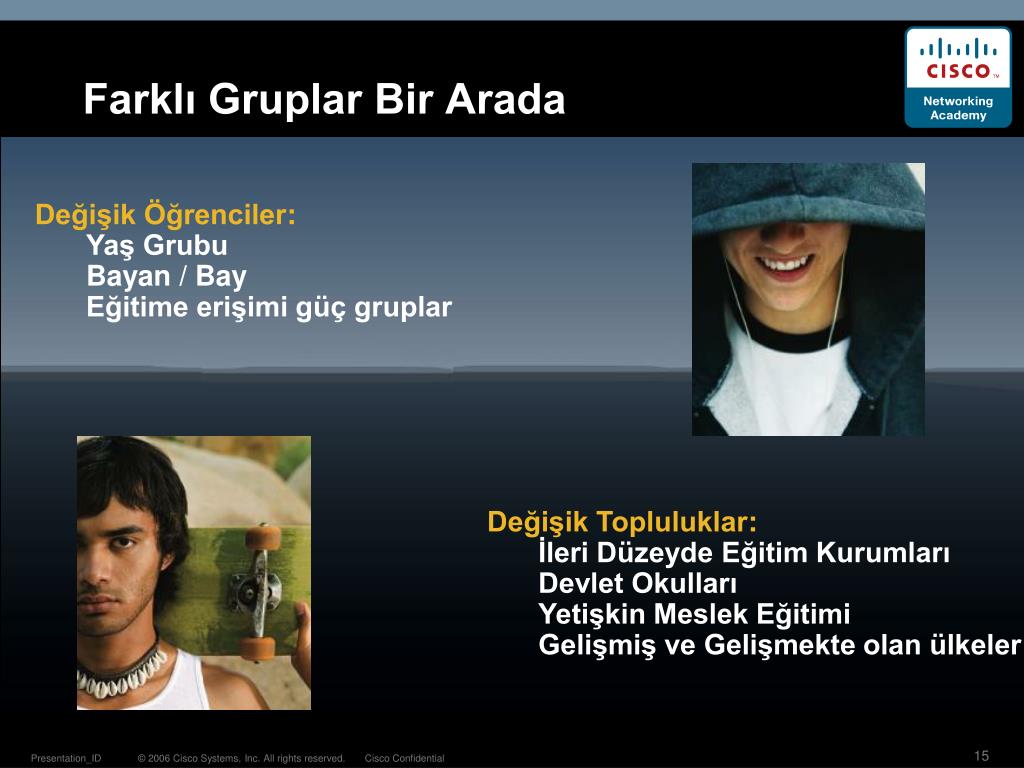 Farklı Gruplar Bir Arada

CISCO™
Networking Academy

Değişik Öğrenciler:
Yaş Grubu
Bayan / Bay
Eğitime erişimi güç gruplar

Değişik Topluluklar:
İleri Düzeyde Eğitim Kurumları
Devlet Okulları
Yetişkin Meslek Eğitimi
Gelişmiş ve Gelişmekte olan ülkeler

Presentation_ID © 2006 Cisco Systems, Inc. All rights reserved. Cisco Confidential 15